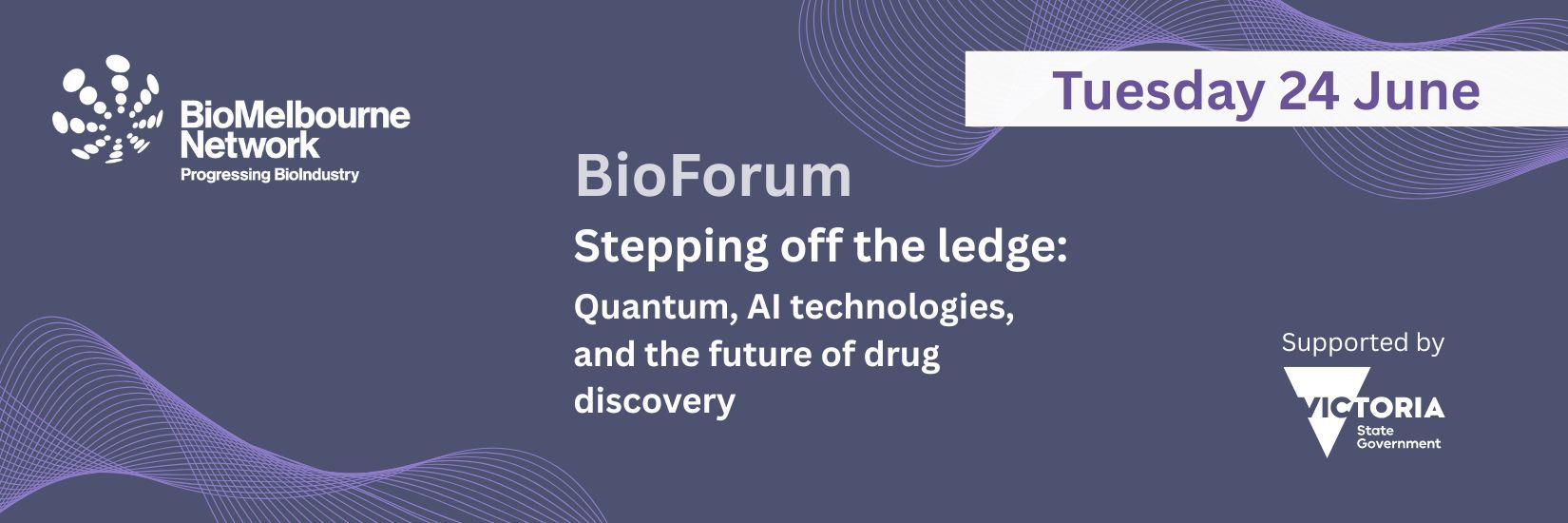 BioMelbourne Network
Progressing BioIndustry

Tuesday 24 June

BioForum

Stepping off the ledge:

Quantum, AI technologies, and the future of drug discovery

Supported by

VICTORIA
State Government